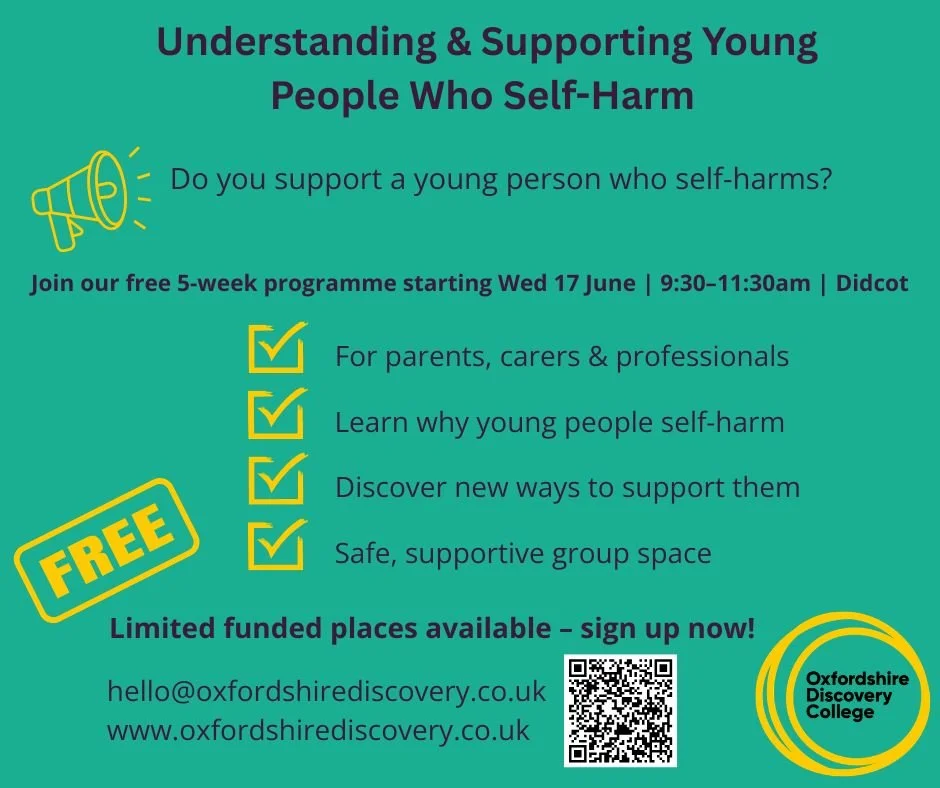 Understanding & Supporting Young People Who Self-Harm

Do you support a young person who self-harms?

Join our free 5-week programme starting Wed 17 June | 9:30–11:30am | Didcot

For parents, carers & professionals

Learn why young people self-harm

Discover new ways to support them

Safe, supportive group space

FREE

Limited funded places available – sign up now!

hello@oxfordshirediscovery.co.uk
www.oxfordshirediscovery.co.uk

Oxfordshire Discovery College